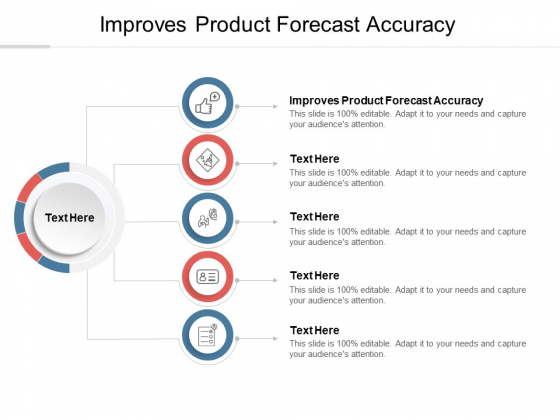 Improves Product Forecast Accuracy

Text Here

Improves Product Forecast Accuracy
This slide is 100% editable. Adapt it to your needs and capture your audience's attention.

Text Here
This slide is 100% editable. Adapt it to your needs and capture your audience's attention.

Text Here
This slide is 100% editable. Adapt it to your needs and capture your audience's attention.

Text Here
This slide is 100% editable. Adapt it to your needs and capture your audience's attention.

Text Here
This slide is 100% editable. Adapt it to your needs and capture your audience's attention.